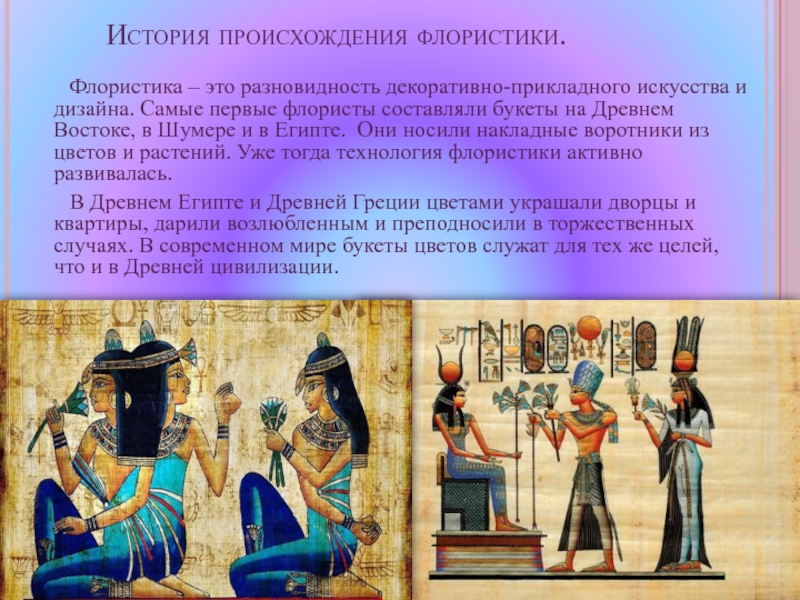 История происхождения флористики.

Флористика – это разновидность декоративно-прикладного искусства и дизайна. Самые первые флористы составляли букеты на Древнем Востоке, в Шумере и в Египте. Они носили накладные воротники из цветов и растений. Уже тогда технология флористики активно развивалась.

В Древнем Египте и Древней Греции цветами украшали дворцы и квартиры, дарили возлюбленным и преподносили в торжественных случаях. В современном мире букеты цветов служат для тех же целей, что и в Древней цивилизации.